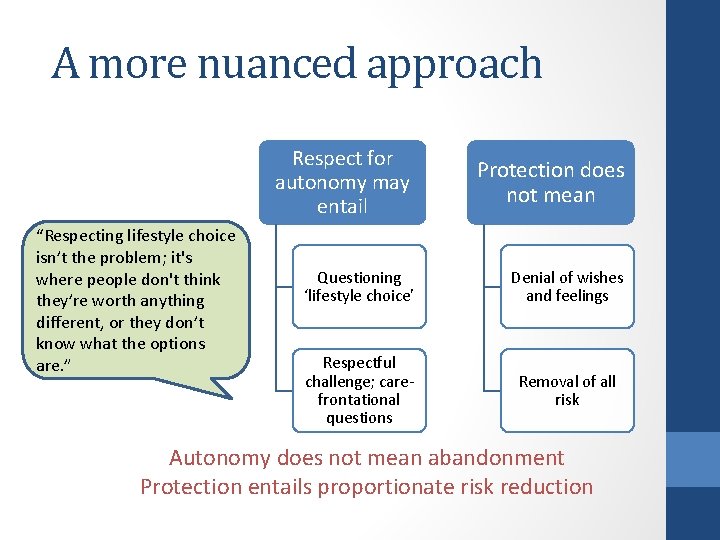 A more nuanced approach

“Respecting lifestyle choice isn’t the problem; it's where people don't think they’re worth anything different, or they don’t know what the options are.”

Respect for autonomy may entail

Questioning ‘lifestyle choice’

Respectful challenge; care-frontational questions

Protection does not mean

Denial of wishes and feelings

Removal of all risk

Autonomy does not mean abandonment
Protection entails proportionate risk reduction